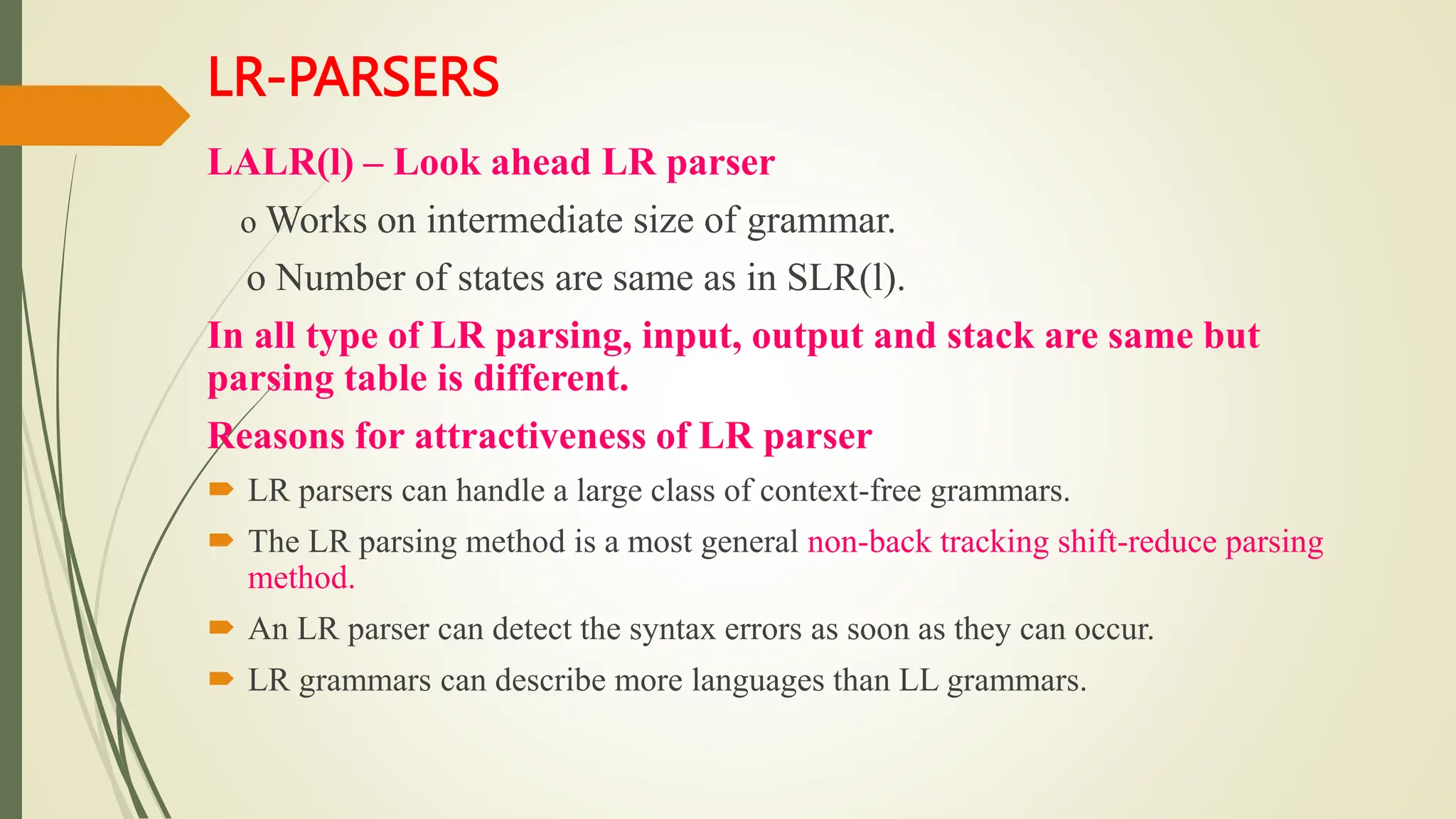 LR-PARSERS

LALR(l) – Look ahead LR parser

o Works on intermediate size of grammar.

o Number of states are same as in SLR(l).

In all type of LR parsing, input, output and stack are same but parsing table is different.

Reasons for attractiveness of LR parser

LR parsers can handle a large class of context-free grammars.

The LR parsing method is a most general non-back tracking shift-reduce parsing method.

An LR parser can detect the syntax errors as soon as they can occur.

LR grammars can describe more languages than LL grammars.